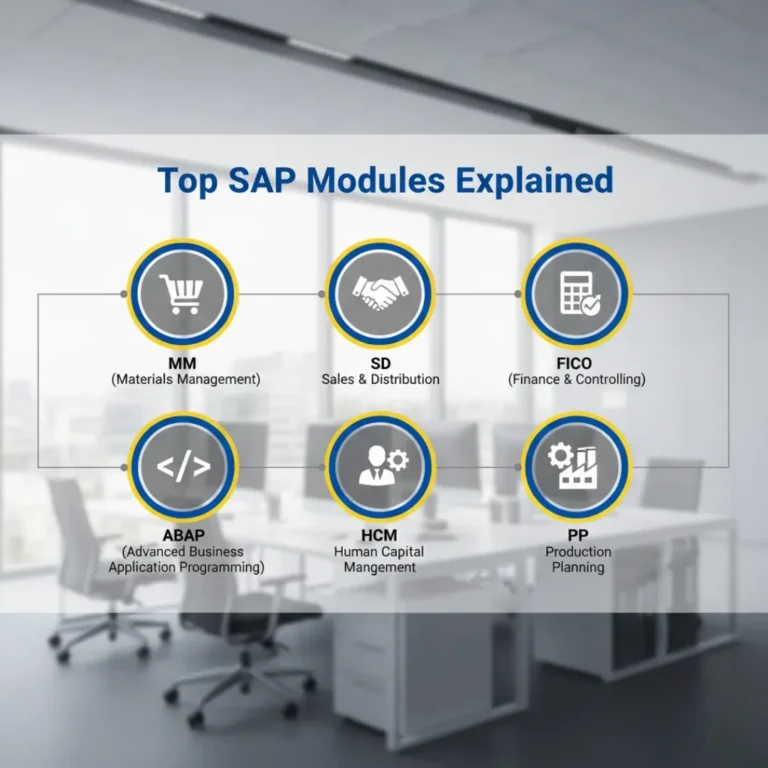 Top SAP Modules Explained

MM
(Materials Management)

SD
Sales & Distribution

FICO
(Finance & Controlling)

ABAP
(Advanced Business Application Programming)

HCM
Human Capital Mangement

PP
Production Planning